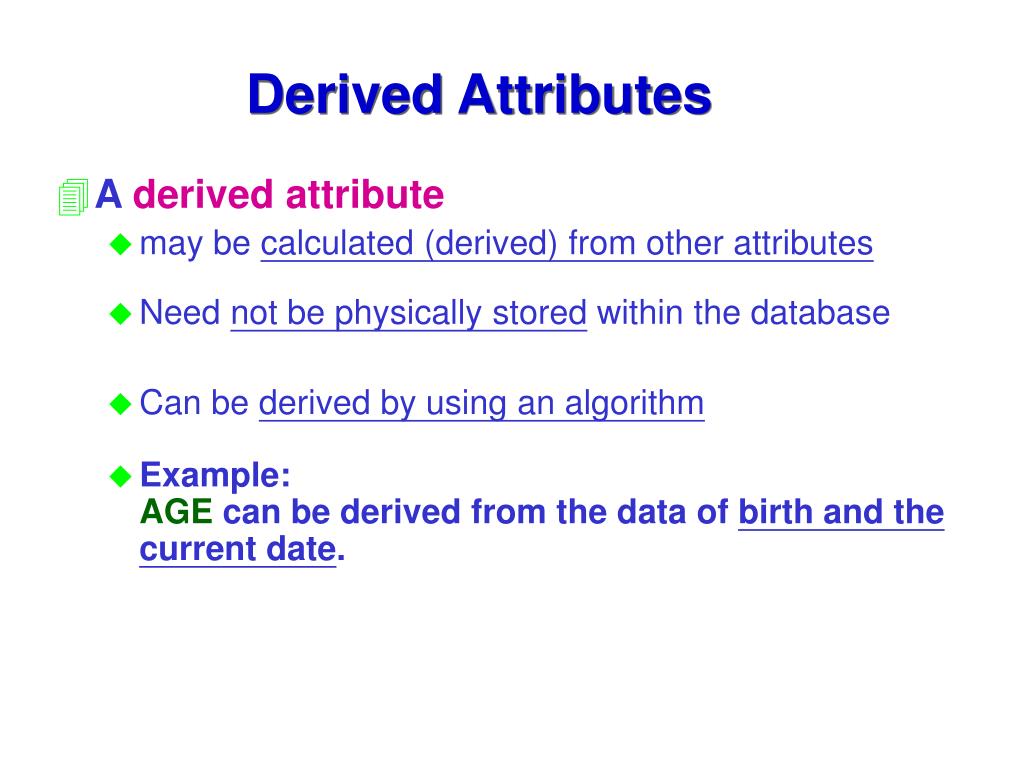 Derived Attributes

A derived attribute

may be calculated (derived) from other attributes

Need not be physically stored within the database

Can be derived by using an algorithm

Example:
AGE can be derived from the data of birth and the current date.